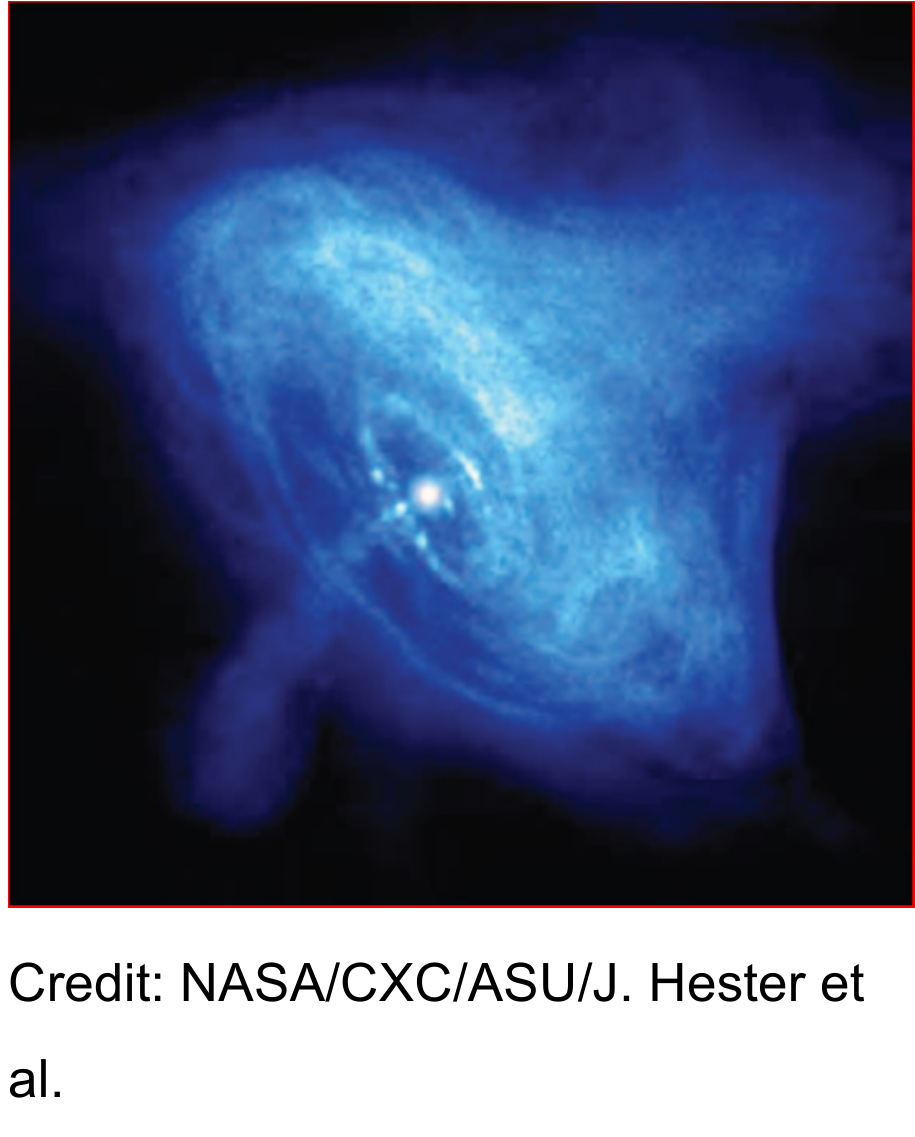 Credit: NASA/CXC/ASU/J. Hester et al.